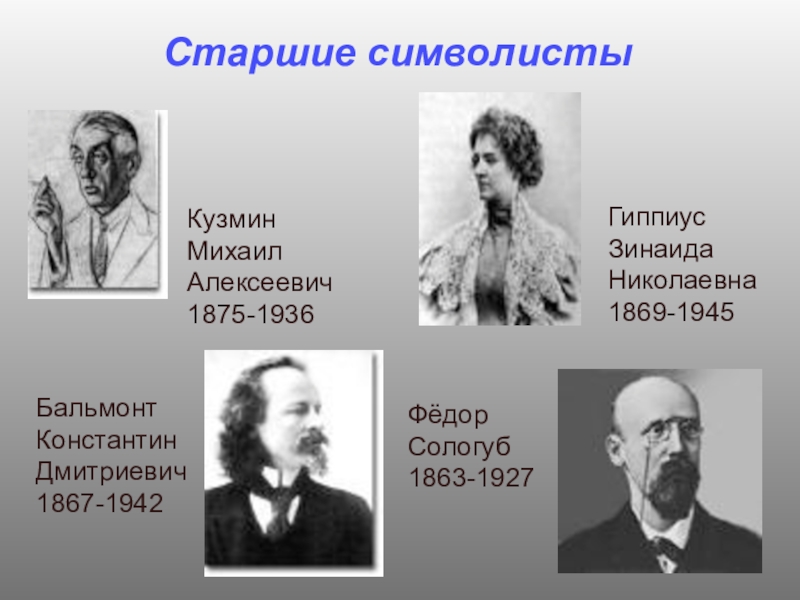 Старшие символисты

Кузмин
Михаил
Алексеевич
1875-1936

Гиппиус
Зинаида
Николаевна
1869-1945

Бальмонт
Константин
Дмитриевич
1867-1942

Фёдор
Сологуб
1863-1927